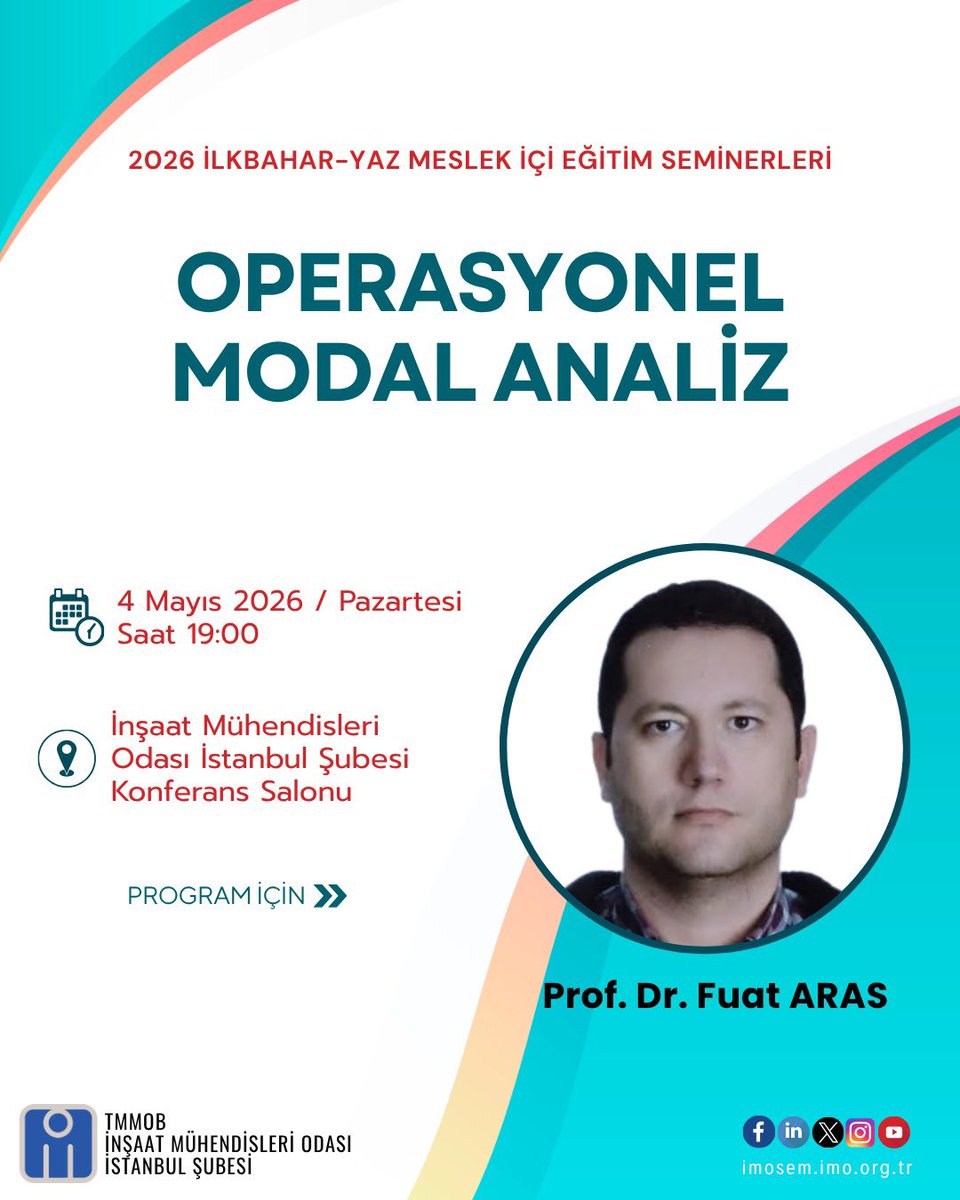 2026 İLKBAHAR-YAZ MESLEK İÇİ EĞİTİM SEMİNERLERİ

OPERASYONEL MODAL ANALİZ

4 Mayıs 2026 / Pazartesi
Saat 19:00

İnşaat Mühendisleri Odası İstanbul Şubesi Konferans Salonu

PROGRAM İÇİN

Prof. Dr. Fuat ARAS

TMMOB
İNŞAAT MÜHENDİSLERİ ODASI
İSTANBUL ŞUBESİ

imosem.imo.org.tr